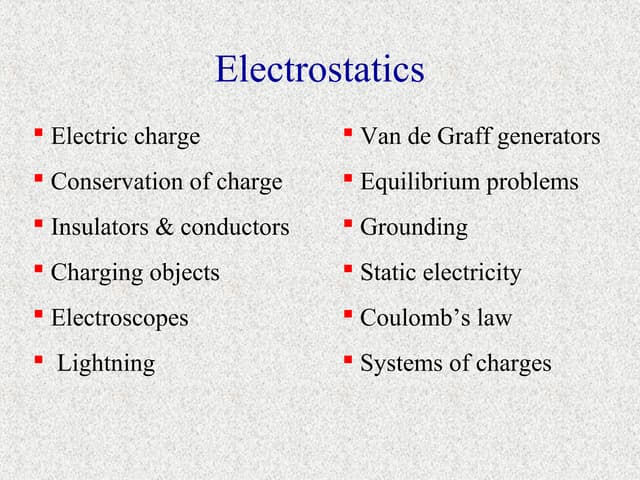 Electrostatics

- Electric charge
- Conservation of charge
- Insulators & conductors
- Charging objects
- Electroscopes
- Lightning

- Van de Graff generators
- Equilibrium problems
- Grounding
- Static electricity
- Coulomb’s law
- Systems of charges